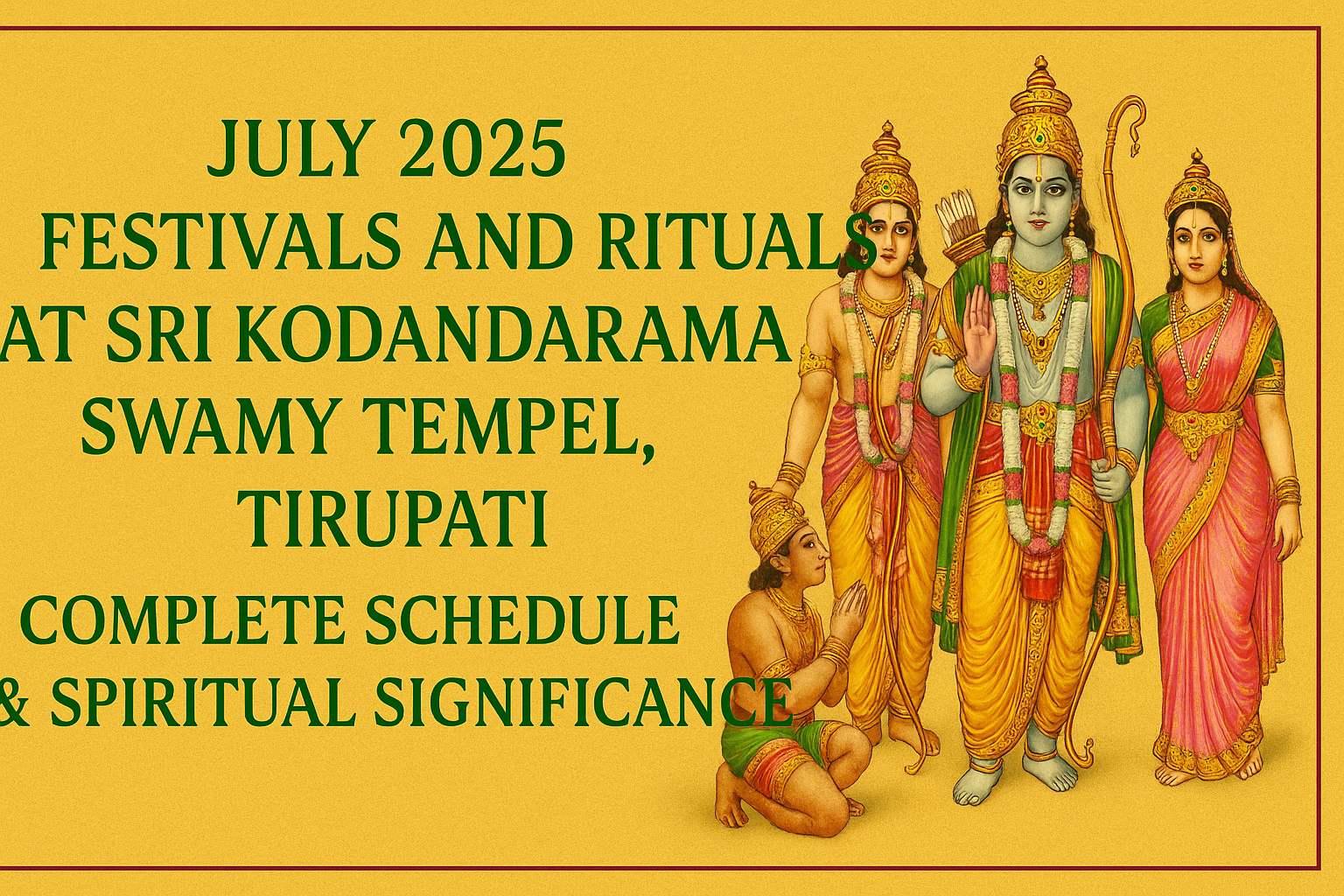 JULY 2025
FESTIVALS AND RITUALS
AT SRI KODANDARAMA
SWAMY TEMPEL,
TIRUPATI
COMPLETE SCHEDULE
& SPIRITUAL SIGNIFICANCE